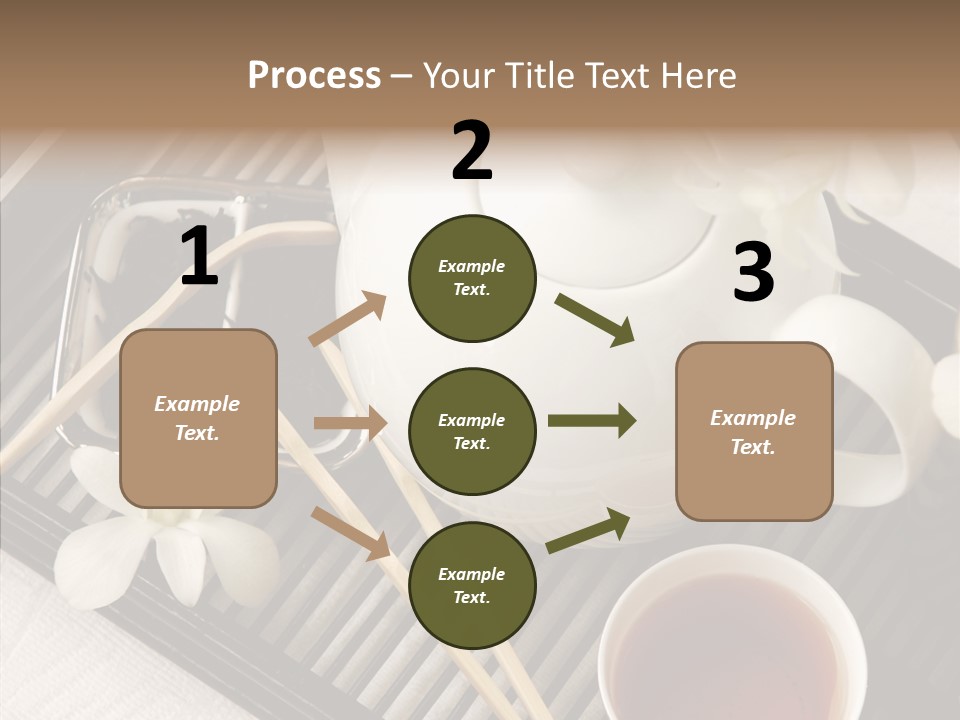 Process – Your Title Text Here

1

Example Text.

2

Example Text.

Example Text.

Example Text.

3

Example Text.